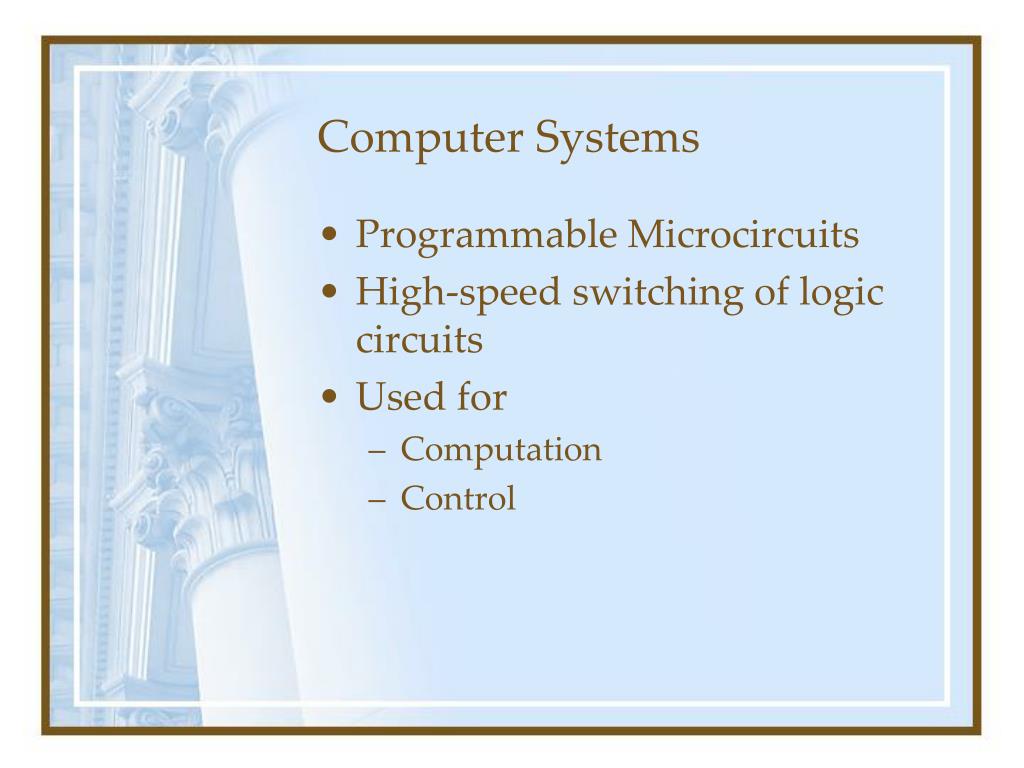 Computer Systems

• Programmable Microcircuits
• High-speed switching of logic circuits
• Used for
– Computation
– Control